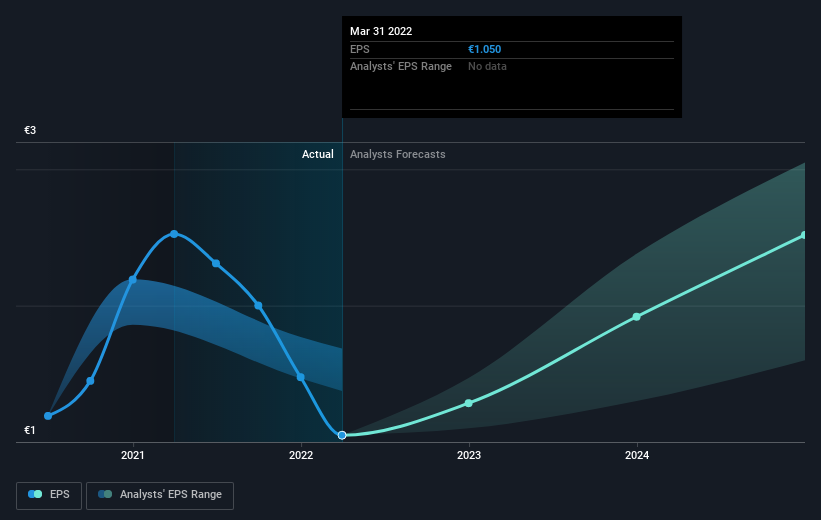 Mar 31 2022
EPS €1.050
Analysts' EPS Range No data

€3

Actual Analysts Forecasts

€1

2021 2022 2023 2024

EPS Analysts' EPS Range